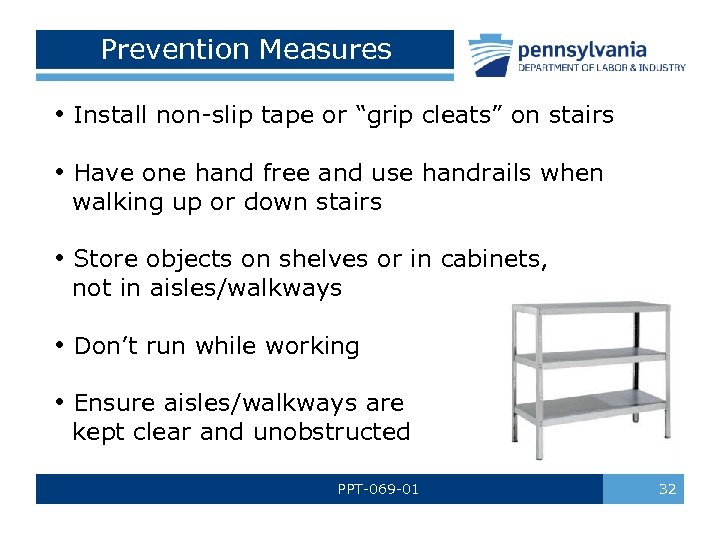 Prevention Measures

pennsylvania
DEPARTMENT OF LABOR & INDUSTRY

• Install non-slip tape or “grip cleats” on stairs

• Have one hand free and use handrails when walking up or down stairs

• Store objects on shelves or in cabinets, not in aisles/walkways

• Don’t run while working

• Ensure aisles/walkways are kept clear and unobstructed

PPT-069-01

32